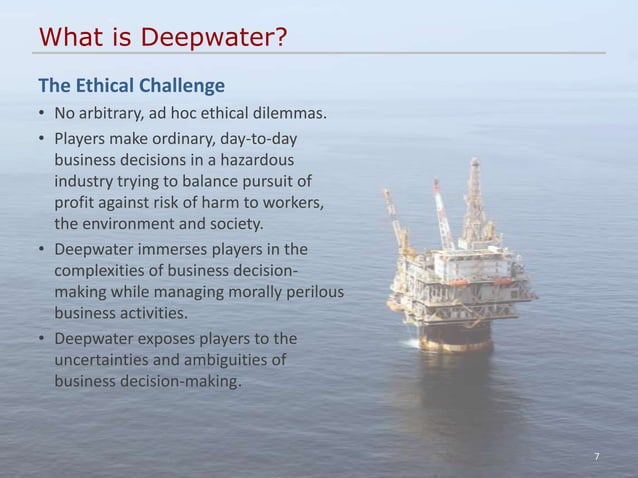 What is Deepwater?

The Ethical Challenge

• No arbitrary, ad hoc ethical dilemmas.

• Players make ordinary, day-to-day business decisions in a hazardous industry trying to balance pursuit of profit against risk of harm to workers, the environment and society.

• Deepwater immerses players in the complexities of business decision-making while managing morally perilous business activities.

• Deepwater exposes players to the uncertainties and ambiguities of business decision-making.

7